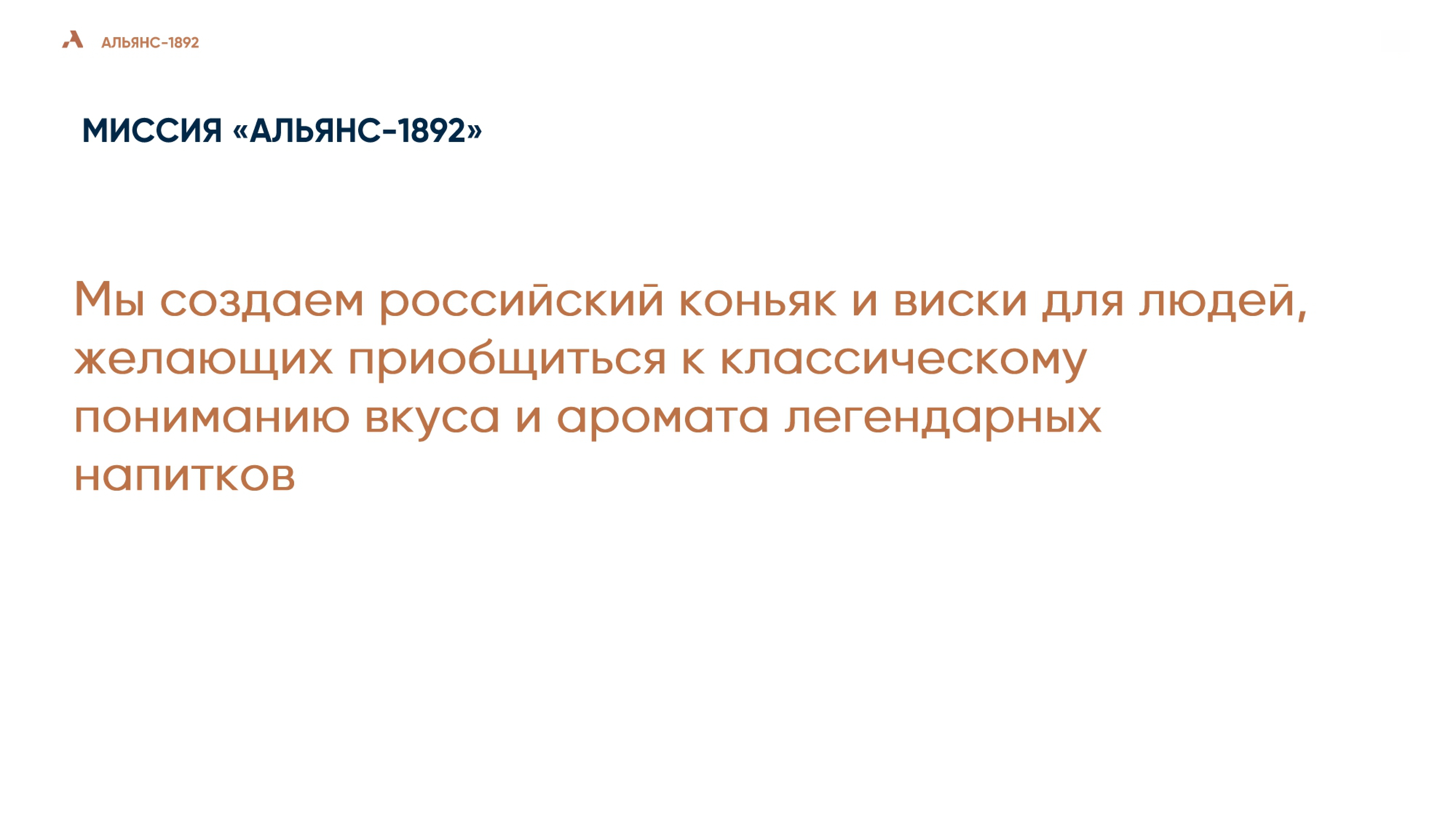 АЛЬЯНС-1892

МИССИЯ «АЛЬЯНС-1892»

Мы создаем российский коньяк и виски для людей, желающих приобщиться к классическому пониманию вкуса и аромата легендарных напитков